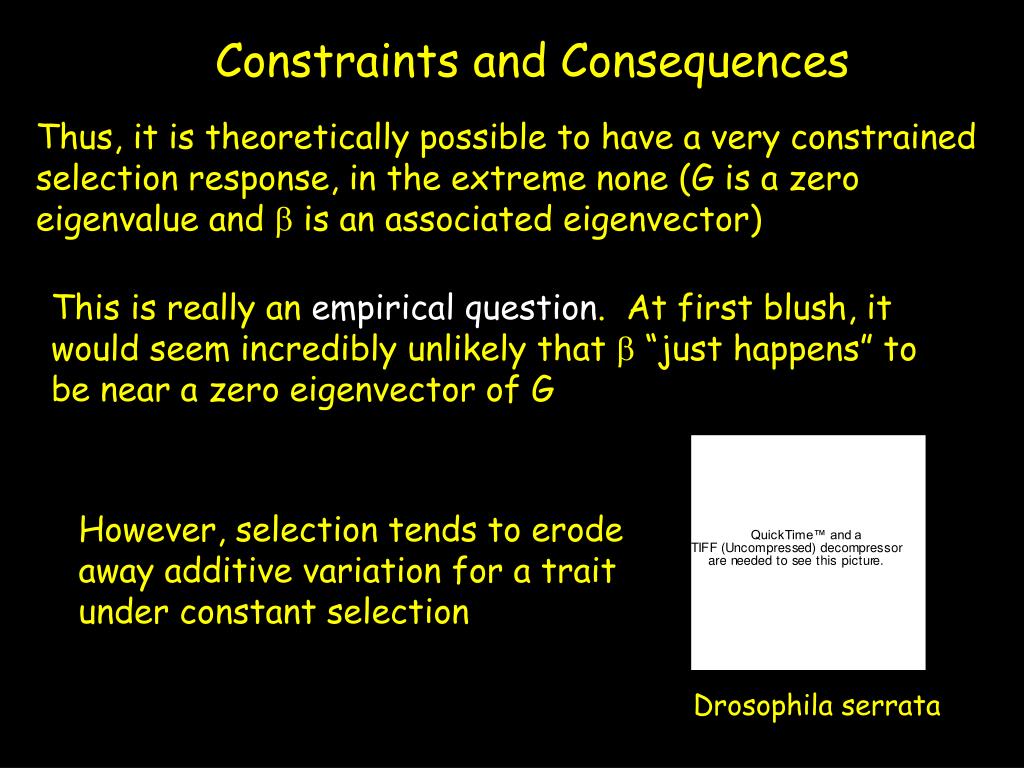 Constraints and Consequences

Thus, it is theoretically possible to have a very constrained selection response, in the extreme none (G is a zero eigenvalue and $\beta$ is an associated eigenvector)

This is really an empirical question. At first blush, it would seem incredibly unlikely that $\beta$ “just happens” to be near a zero eigenvector of G

However, selection tends to erode away additive variation for a trait under constant selection

QuickTime™ and a TIFF (Uncompressed) decompressor are needed to see this picture.

Drosophila serrata